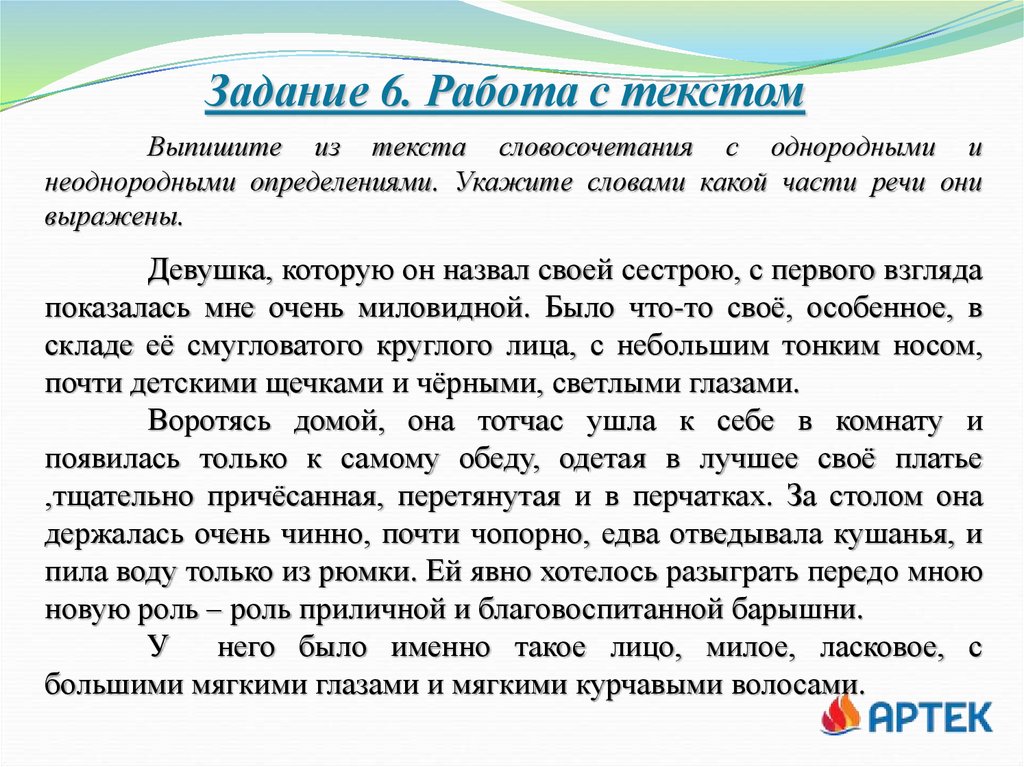 Задание 6. Работа с текстом

Выпишите из текста словосочетания с однородными и неоднородными определениями. Укажите словами какой части речи они выражены.

Девушка, которую он назвал своей сестрою, с первого взгляда показалась мне очень миловидной. Было что-то своё, особенное, в складе её смугловатого круглого лица, с небольшим тонким носом, почти детскими щечками и чёрными, светлыми глазами.

Воротясь домой, она тотчас ушла к себе в комнату и появилась только к самому обеду, одетая в лучшее своё платье ,тщательно причёсанная, перетянутая и в перчатках. За столом она держалась очень чинно, почти чопорно, едва отведывала кушанья, и пила воду только из рюмки. Ей явно хотелось разыграть передо мною новую роль – роль приличной и благовоспитанной барышни.

У него было именно такое лицо, милое, ласковое, с большими мягкими глазами и мягкими курчавыми волосами.

АРТЕК